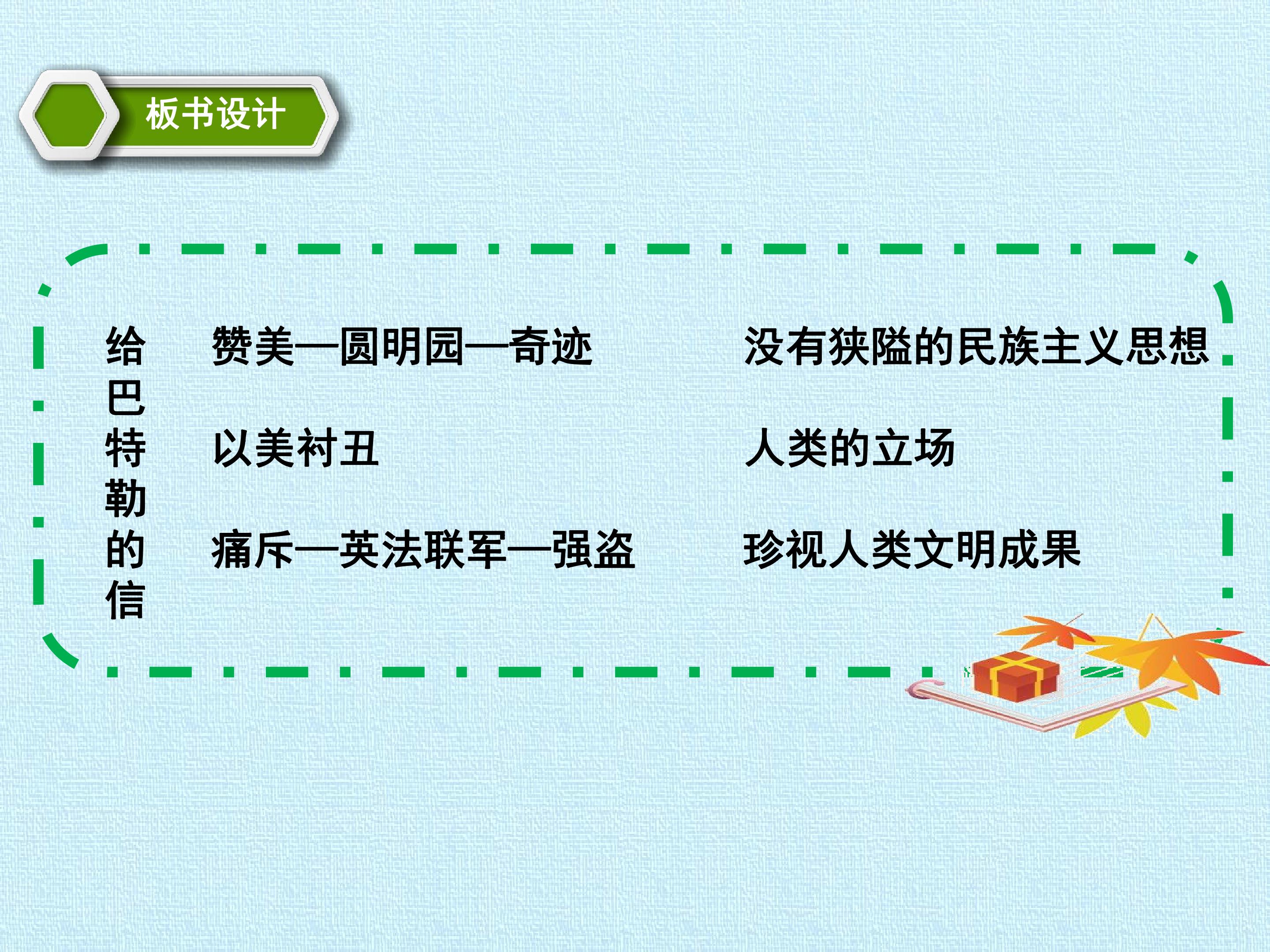 板书设计

给巴特勒的信

赞美—圆明园—奇迹

以美衬丑

痛斥—英法联军—强盗

没有狭隘的民族主义思想

人类的立场

珍视人类文明成果